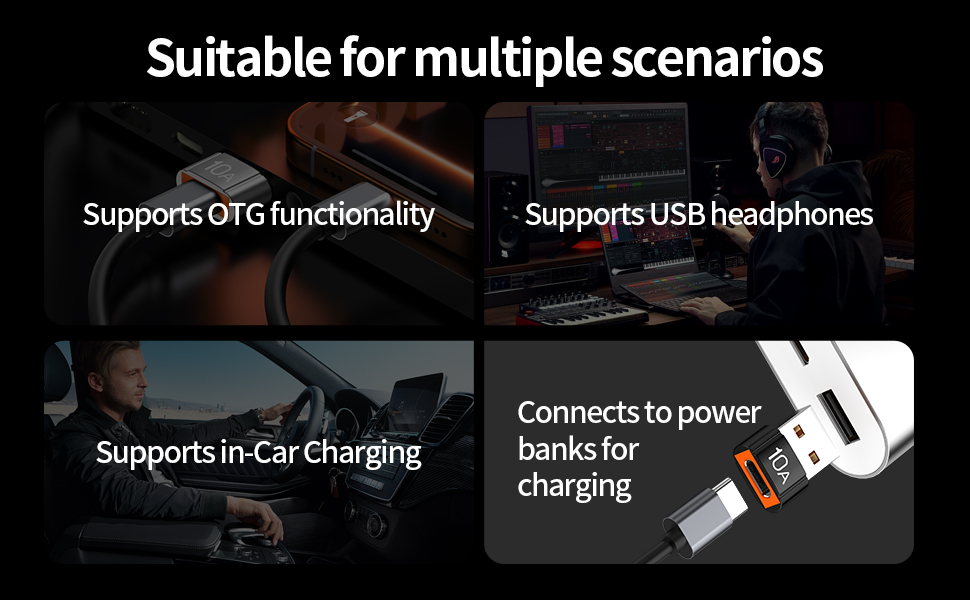 Suitable for multiple scenarios

10A

Supports OTG functionality

Supports USB headphones

Supports in-Car Charging

Connects to power banks for charging

10A